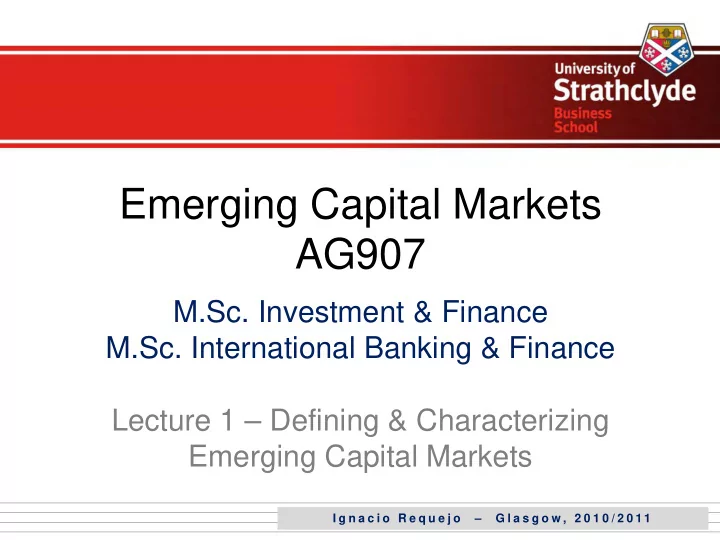 University of
Strathclyde
Business
School

Emerging Capital Markets
AG907

M.Sc. Investment & Finance
M.Sc. International Banking & Finance

Lecture 1 – Defining & Characterizing Emerging Capital Markets

Ignacio Requejo – Glasgow, 2010/2011